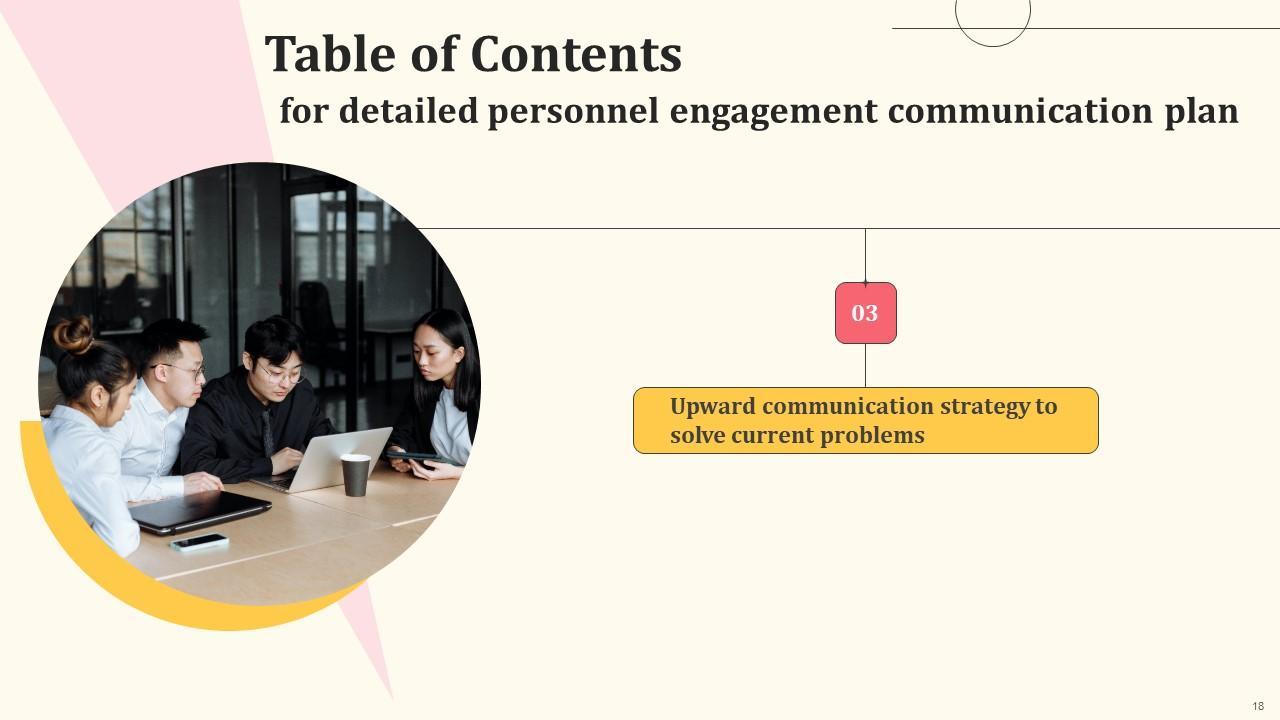 Table of Contents
for detailed personnel engagement communication plan

03

Upward communication strategy to solve current problems

18